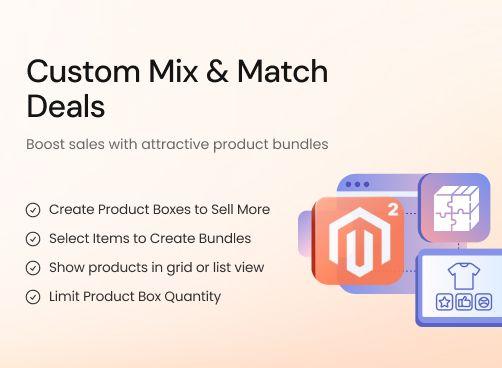 Custom Mix & Match Deals

Boost sales with attractive product bundles

Create Product Boxes to Sell More

Select Items to Create Bundles

Show products in grid or list view

Limit Product Box Quantity

2